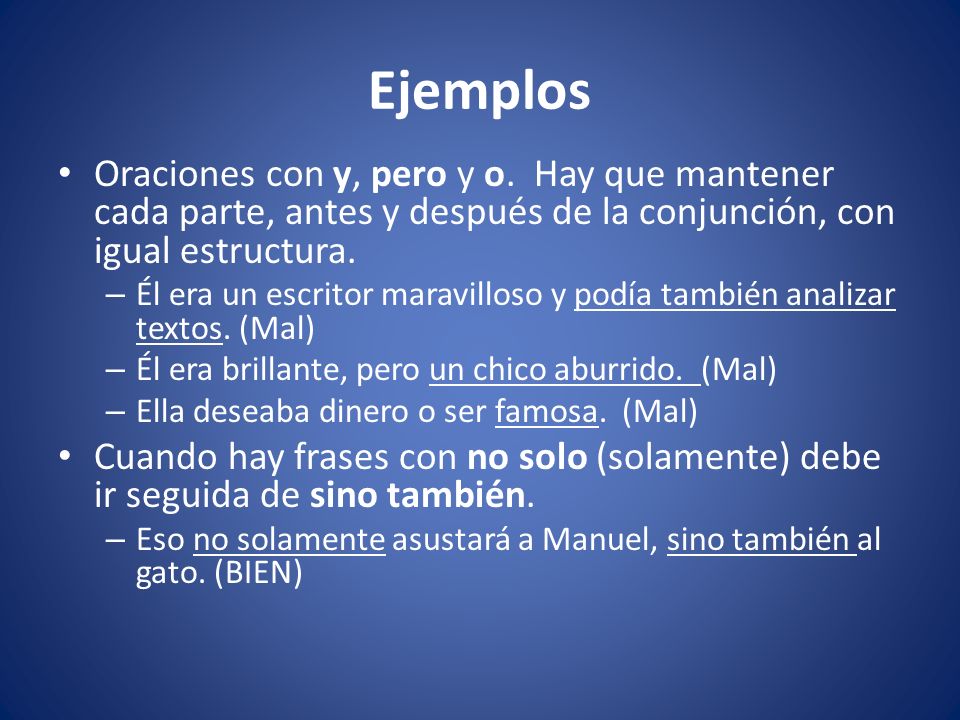 Ejemplos

• Oraciones con y, pero y o. Hay que mantener cada parte, antes y después de la conjunción, con igual estructura.
– Él era un escritor maravilloso y podía también analizar textos. (Mal)
– Él era brillante, pero un chico aburrido. (Mal)
– Ella deseaba dinero o ser famosa. (Mal)

• Cuando hay frases con no solo (solamente) debe ir seguida de sino también.
– Eso no solamente asustará a Manuel, sino también al gato. (BIEN)